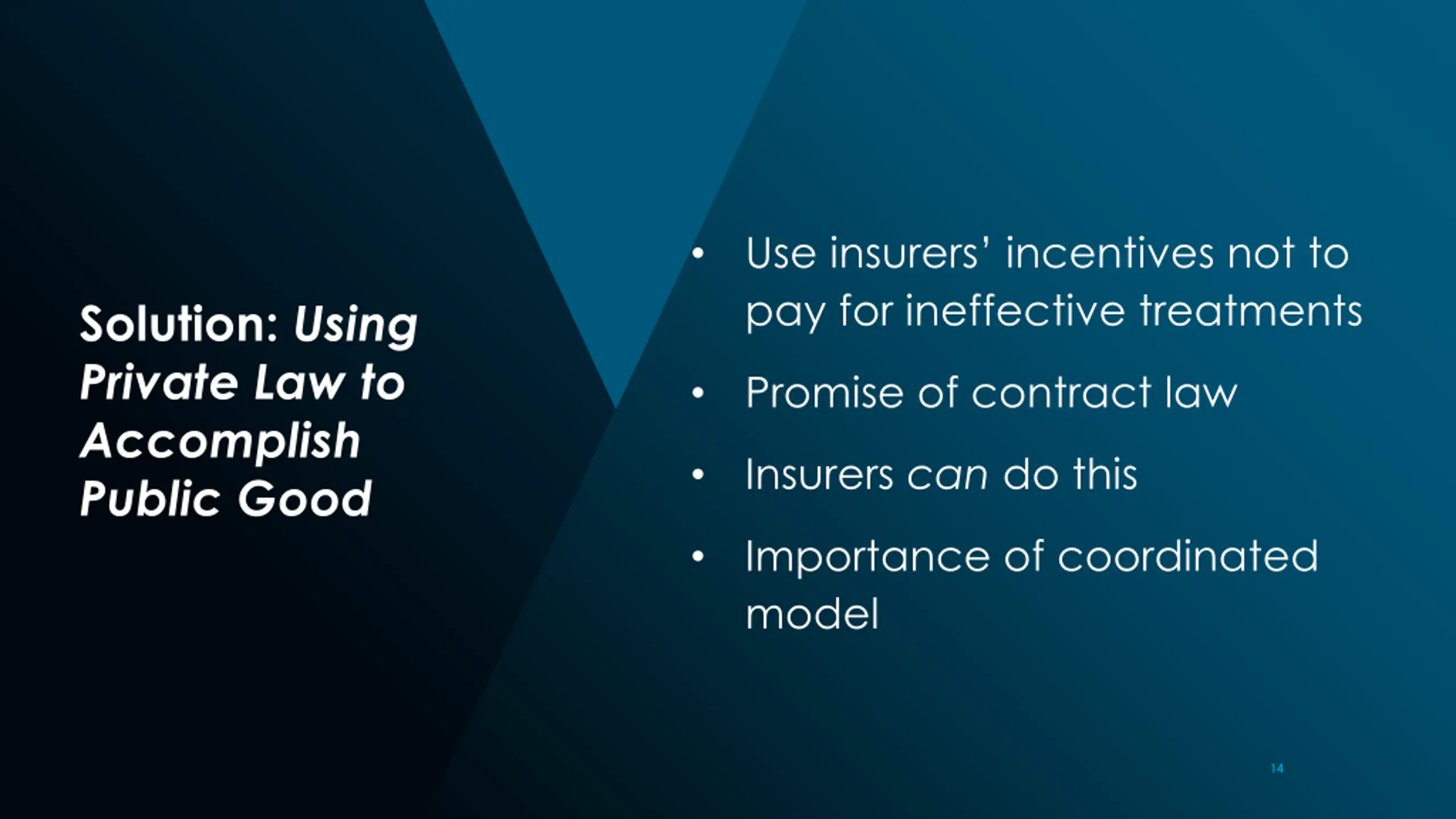 Solution: Using Private Law to Accomplish Public Good

• Use insurers' incentives not to pay for ineffective treatments
• Promise of contract law
• Insurers can do this
• Importance of coordinated model

14